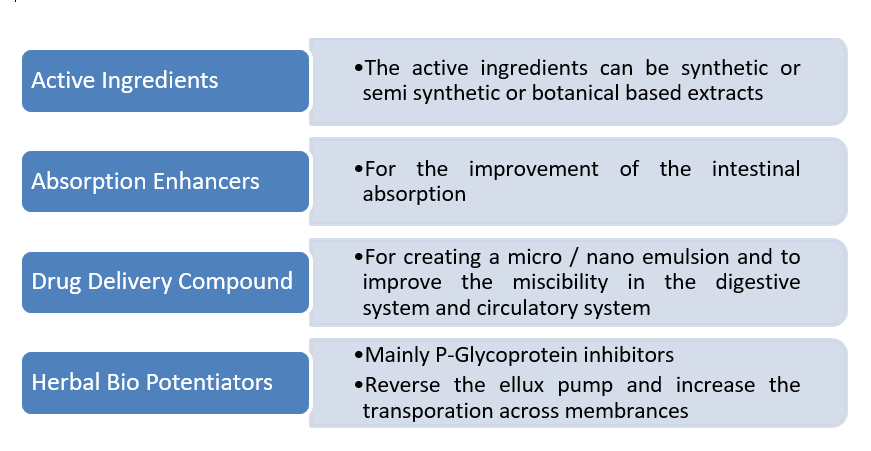 Active Ingredients

•The active ingredients can be synthetic or semi synthetic or botanical based extracts

Absorption Enhancers

•For the improvement of the intestinal absorption

Drug Delivery Compound

•For creating a micro / nano emulsion and to improve the miscibility in the digestive system and circulatory system

Herbal Bio Potentiators

•Mainly P-Glycoprotein inhibitors

•Reverse the ellux pump and increase the transporation across membrances